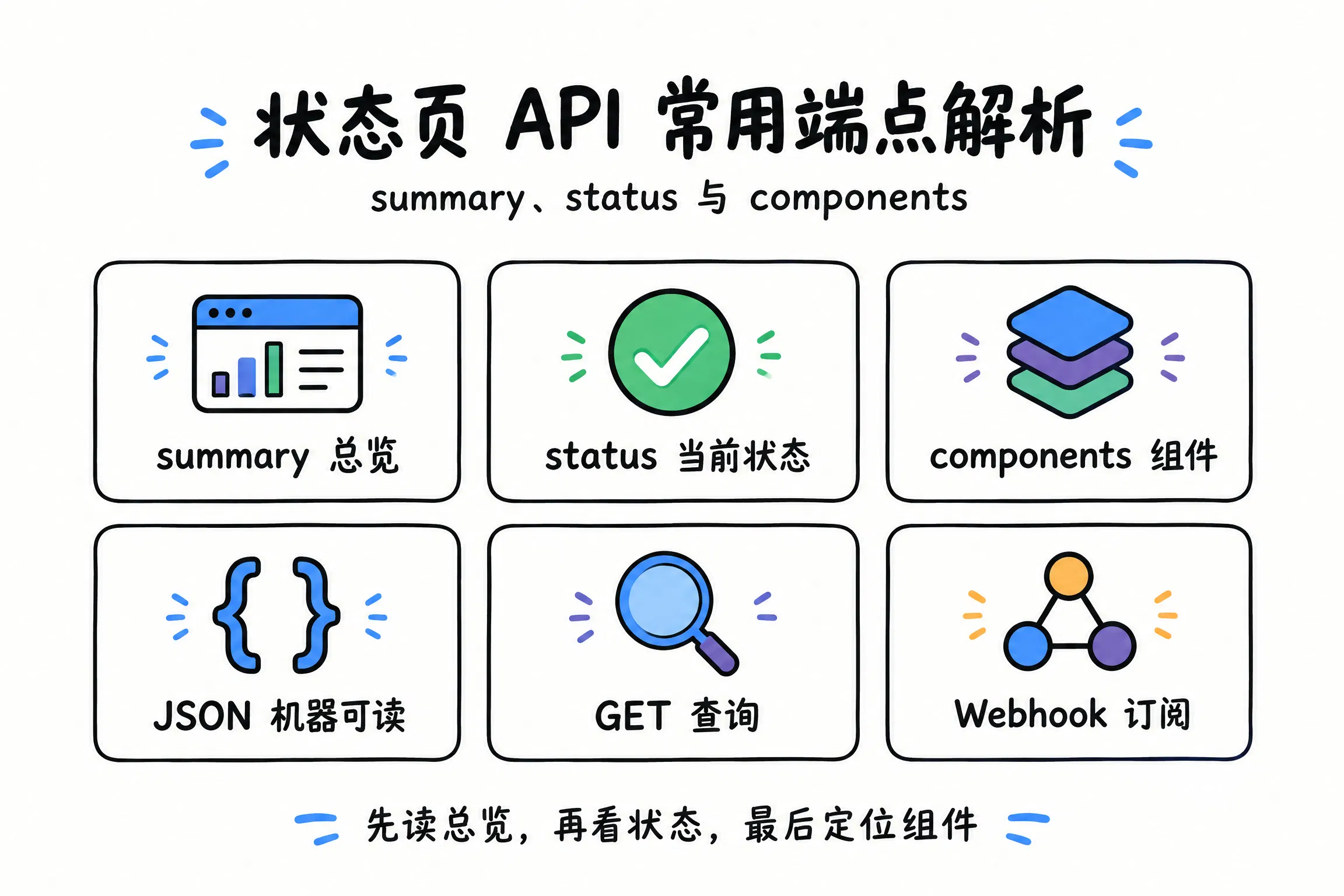 状态页 API 常用端点解析

summary、status 与 components

summary 总览

status 当前状态

components 组件

JSON 机器可读

GET 查询

Webhook 订阅

先读总览，再看状态，最后定位组件